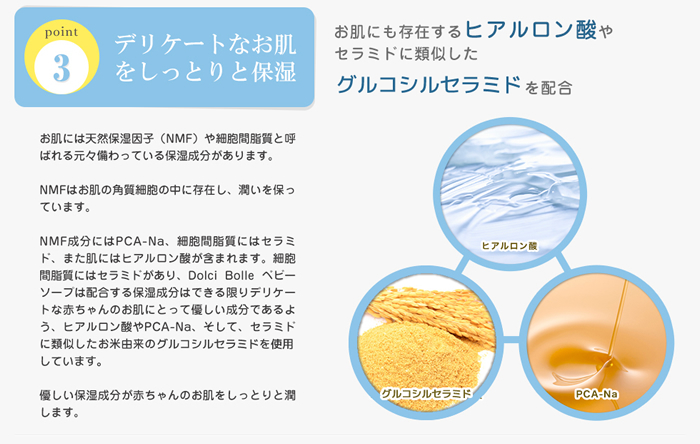 point
3
デリケートなお肌をしっとりと保湿

お肌にも存在するヒアルロン酸やセラミドに類似したグルコシルセラミドを配合

お肌には天然保湿因子（NMF）や細胞間脂質と呼ばれる元々備わっている保湿成分があります。

NMFはお肌の角質細胞の中に存在し、潤いを保っています。

NMF成分にはPCA-Na、細胞間脂質にはセラミド、また肌にはヒアルロン酸が含まれます。細胞間脂質にはセラミドがあり、Dolci Bolle ベビーソープは配合する保湿成分はできる限りデリケートな赤ちゃんのお肌にとって優しい成分であるよう、ヒアルロン酸やPCA-Na、そして、セラミドに類似したお米由来のグルコシルセラミドを使用しています。

優しい保湿成分が赤ちゃんのお肌をしっとりと潤します。

ヒアルロン酸
グルコシルセラミド
PCA-Na